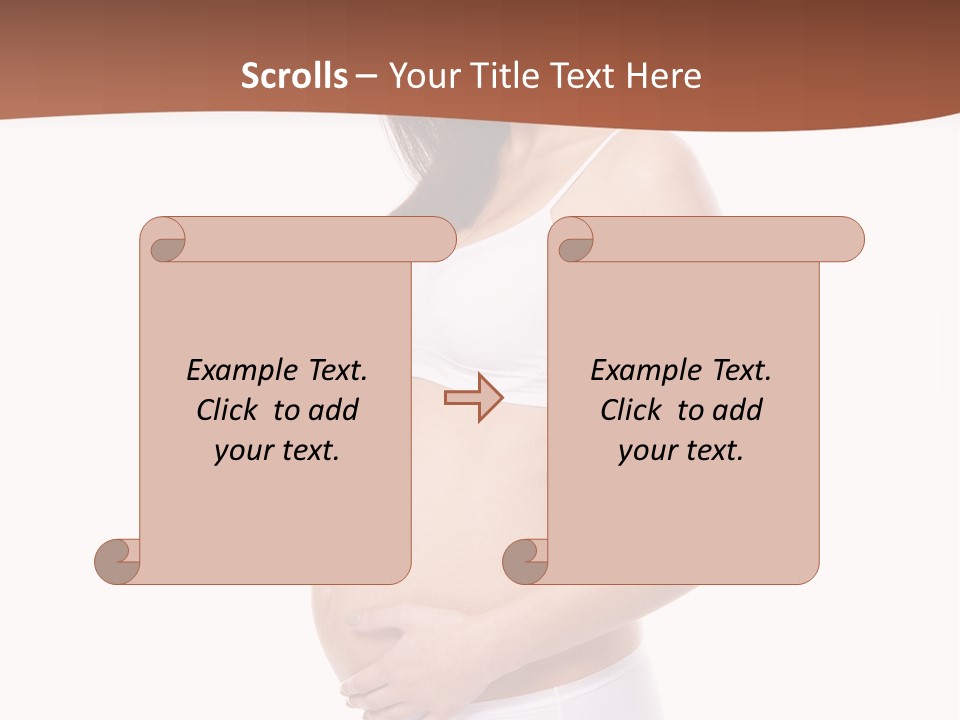 Scrolls – Your Title Text Here

Example Text. Click to add your text.

Example Text. Click to add your text.